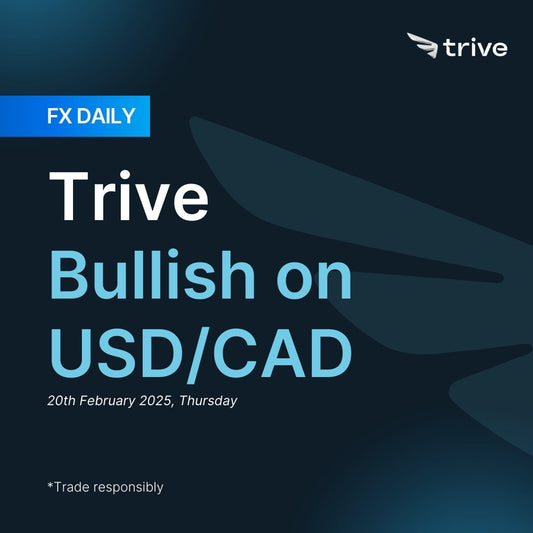 trive

FX DAILY

Trive
Bullish on
USD/CAD

20th February 2025, Thursday

*Trade responsibly